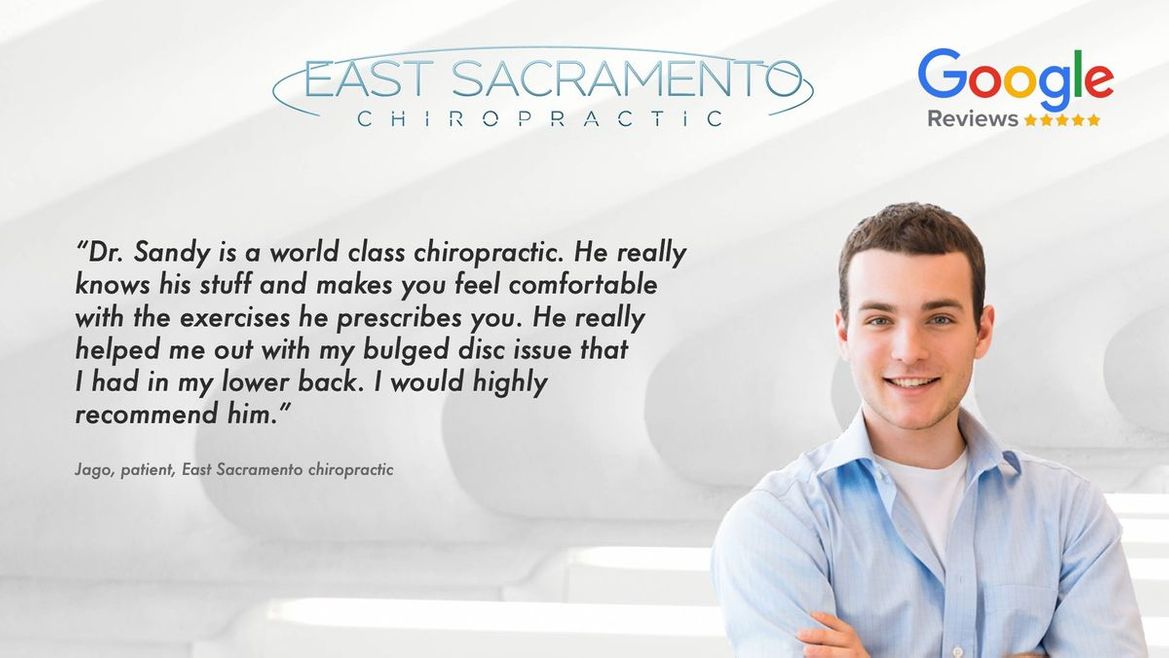 EAST SACRAMENTO
CHIROPRACTIC

Google
Reviews ★★★★★

"Dr. Sandy is a world class chiropractic. He really knows his stuff and makes you feel comfortable with the exercises he prescribes you. He really helped me out with my bulged disc issue that I had in my lower back. I would highly recommend him."

Jago, patient, East Sacramento chiropractic